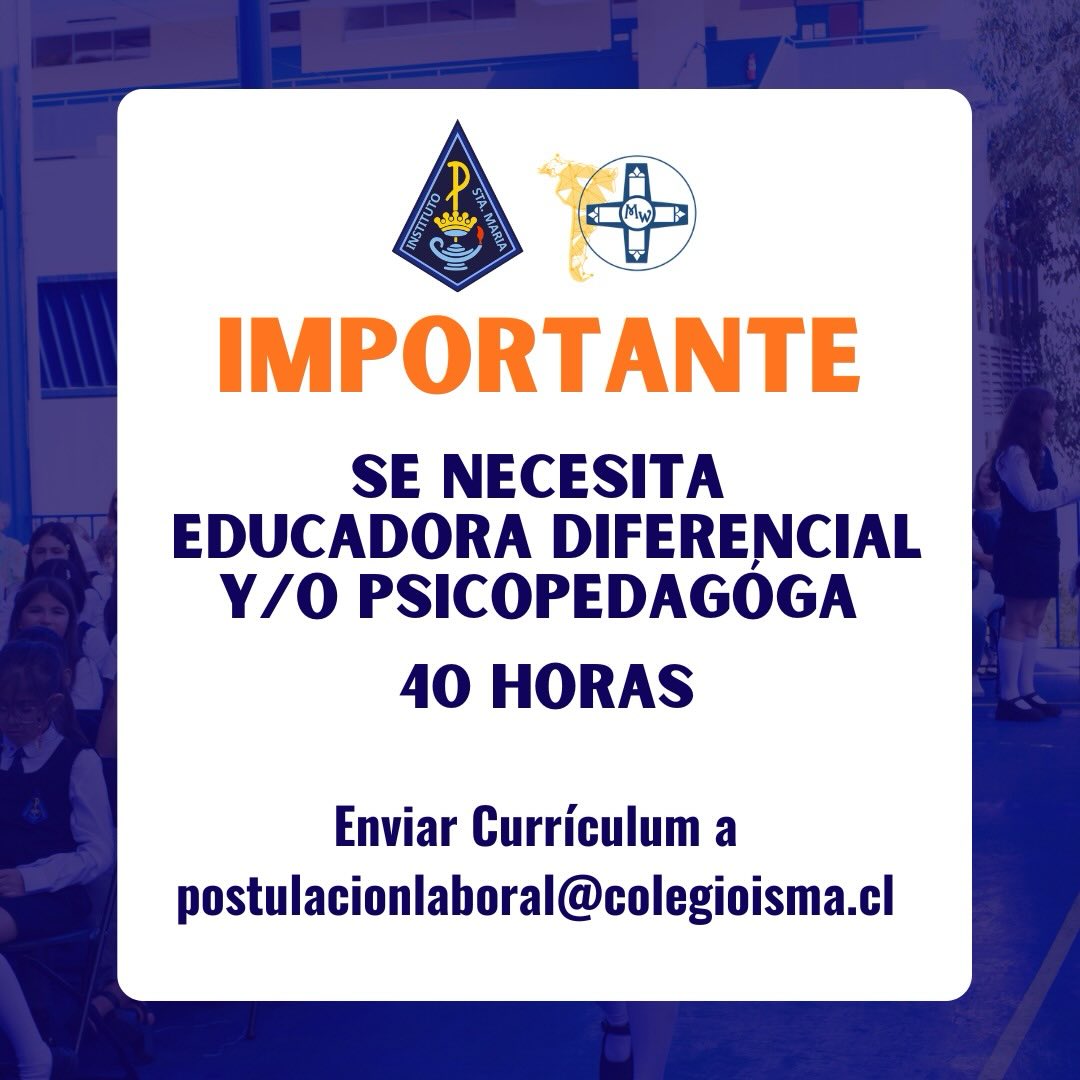 INSTITUTO STA. MARIA

MW

IMPORTANTE

SE NECESITA EDUCADORA DIFERENCIAL Y/O PSICOPEDAGÓGA

40 HORAS

Enviar Currículum a postulacionlaboral@colegioisma.cl